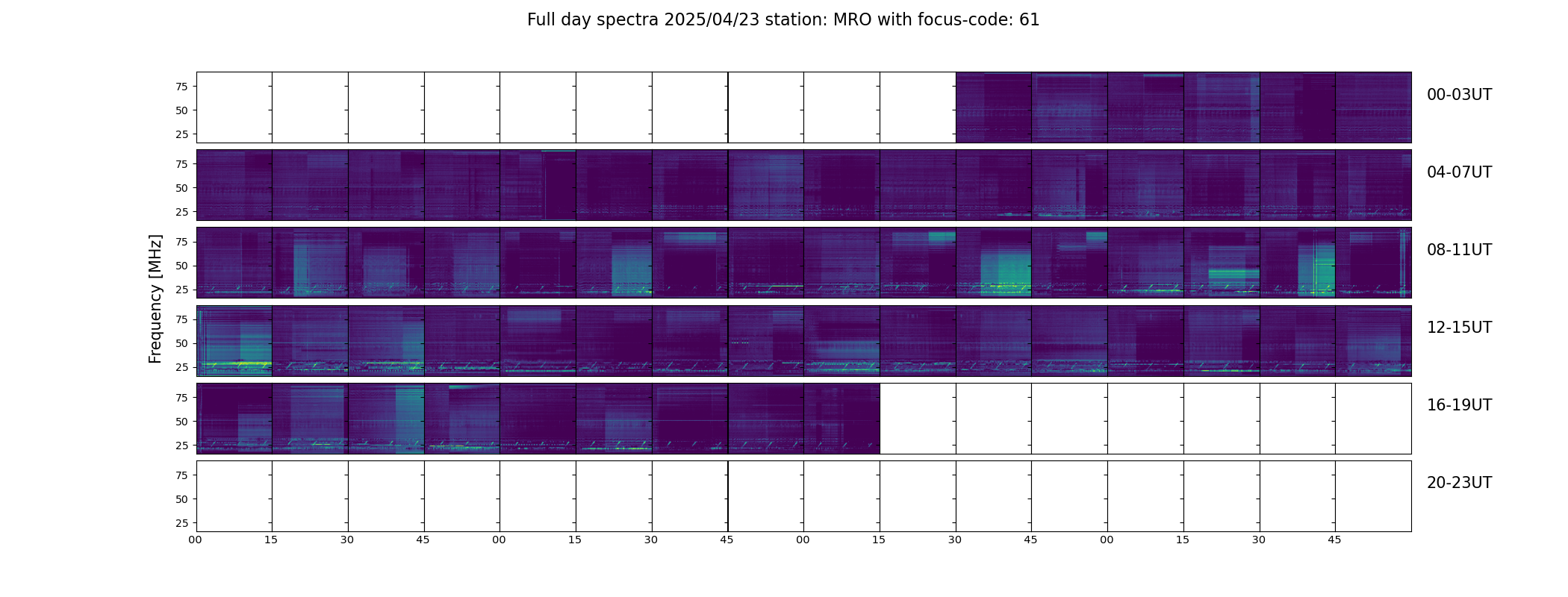 Full day spectra 2025/04/23 station: MRO with focus-code: 61

Frequency [MHz]

75
50
25
00-03UT

75
50
25
04-07UT

75
50
25
08-11UT

75
50
25
12-15UT

75
50
25
16-19UT

75
50
25
20-23UT

00 15 30 45 00 15 30 45 00 15 30 45 00 15 30 45